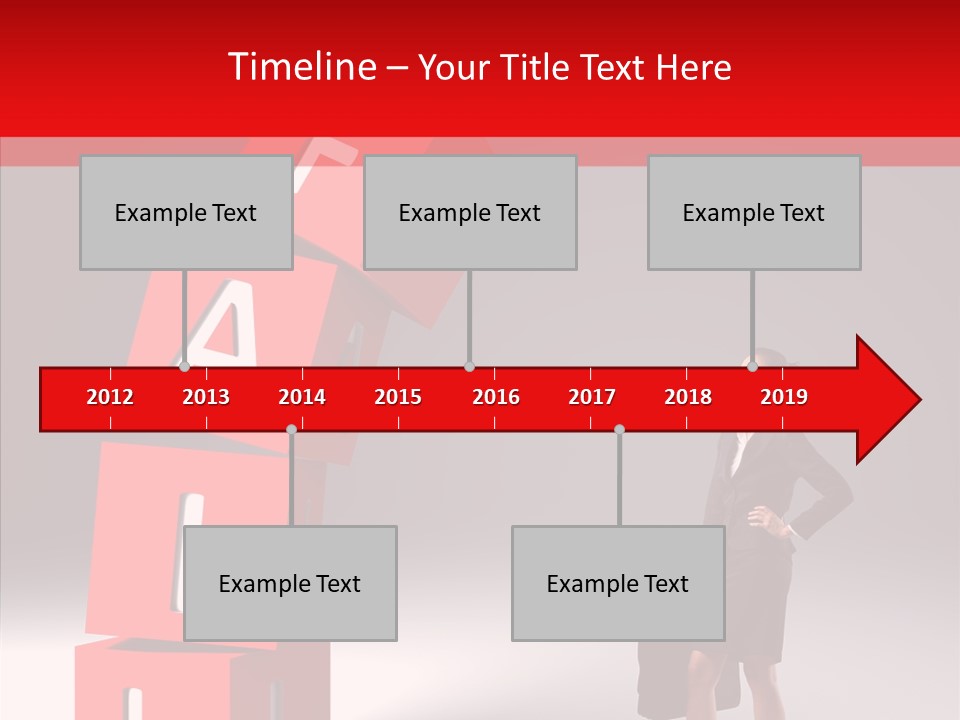 Timeline – Your Title Text Here

Example Text

Example Text

Example Text

2012 2013 2014 2015 2016 2017 2018 2019

Example Text

Example Text